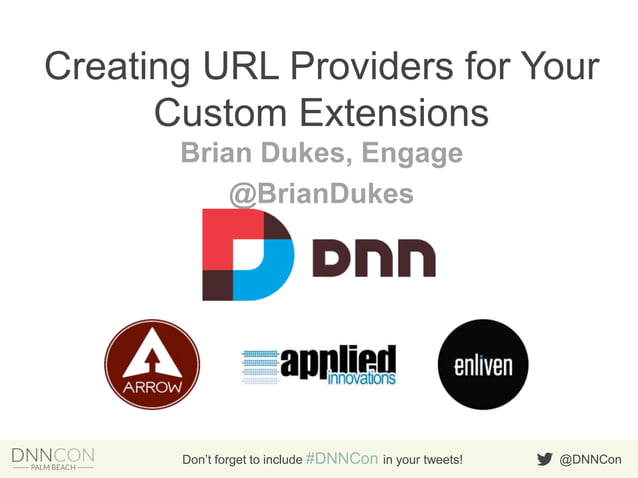 Creating URL Providers for Your Custom Extensions

Brian Dukes, Engage

@BrianDukes

DNN

ARROW

applied innovations

enliven

DNNCON PALM BEACH

Don't forget to include #DNNCon in your tweets!

@DNNCon